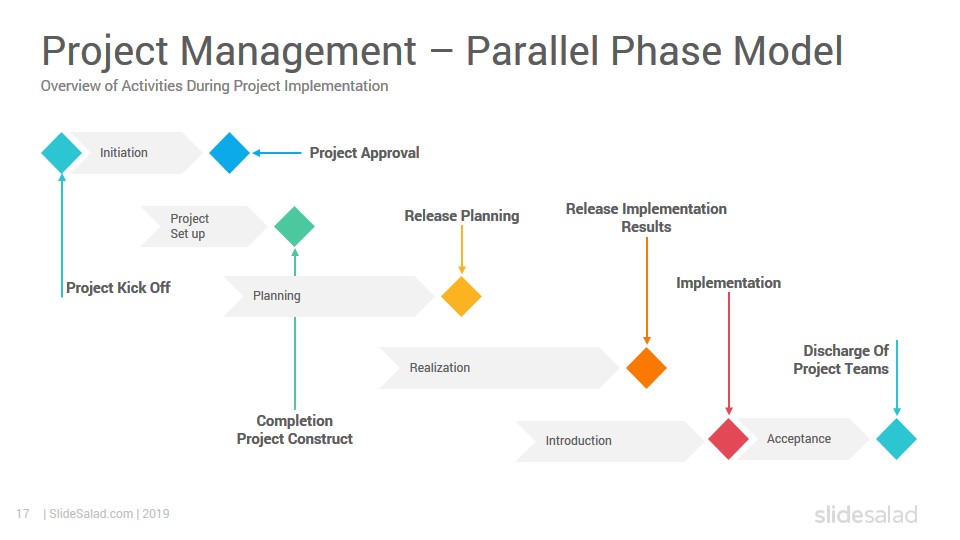 Project Management – Parallel Phase Model

Overview of Activities During Project Implementation

Initiation

Project Approval

Project Set up

Release Planning

Release Implementation Results

Project Kick Off

Planning

Implementation

Realization

Discharge Of Project Teams

Completion Project Construct

Introduction

Acceptance

17 | SlideSalad.com | 2019

slidesalad